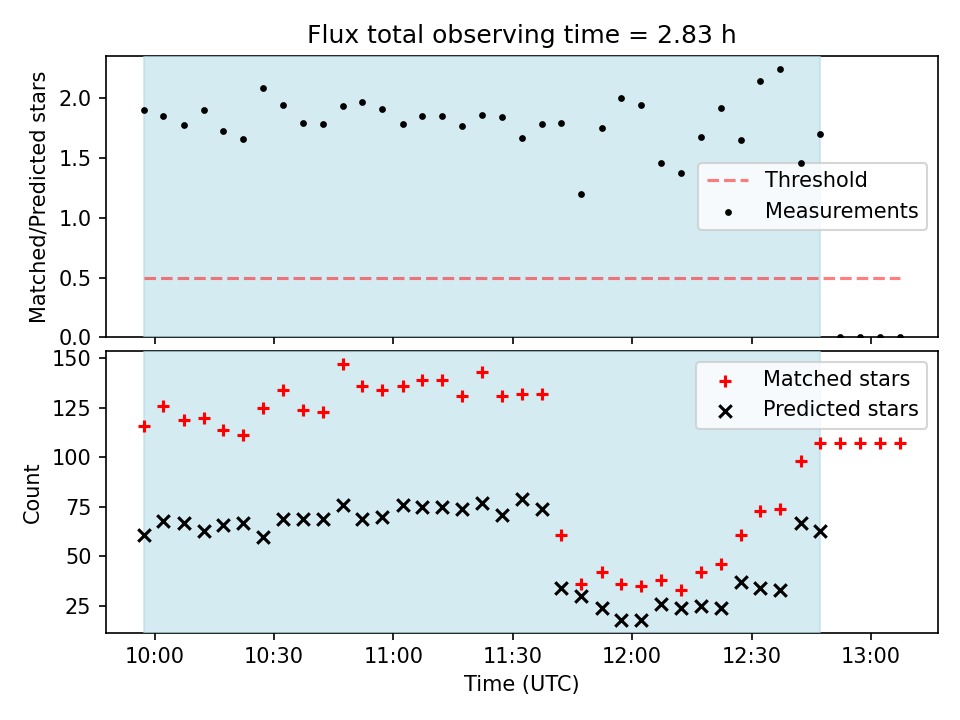 Flux total observing time = 2.83 h

Matched/Predicted stars

2.0
1.5
1.0
0.5
0.0

Threshold
Measurements

Count

150
125
100
75
50
25

Matched stars
Predicted stars

10:00
10:30
11:00
11:30
12:00
12:30
13:00

Time (UTC)